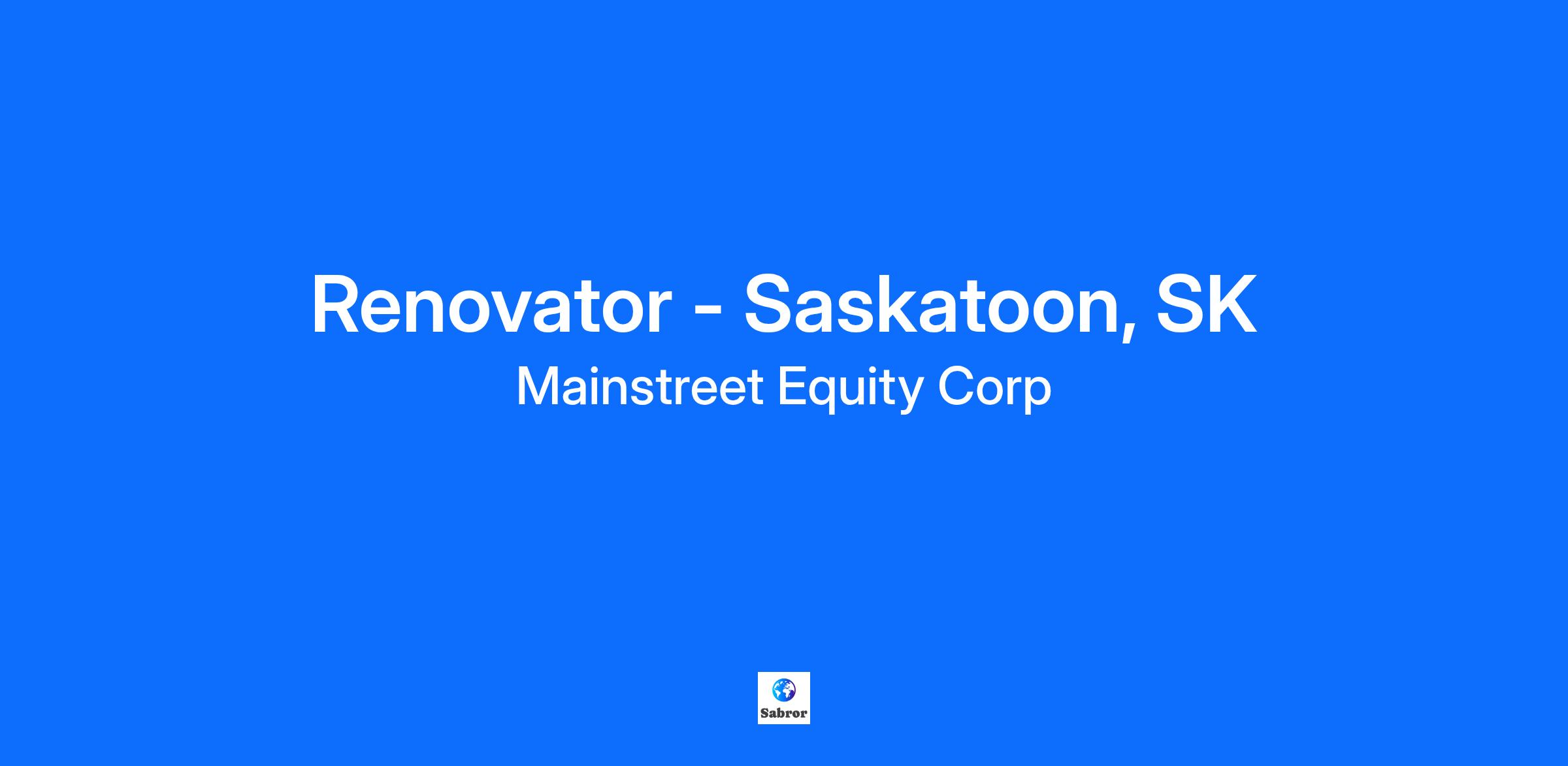 Renovator - Saskatoon, SK
Mainstreet Equity Corp

Sabror